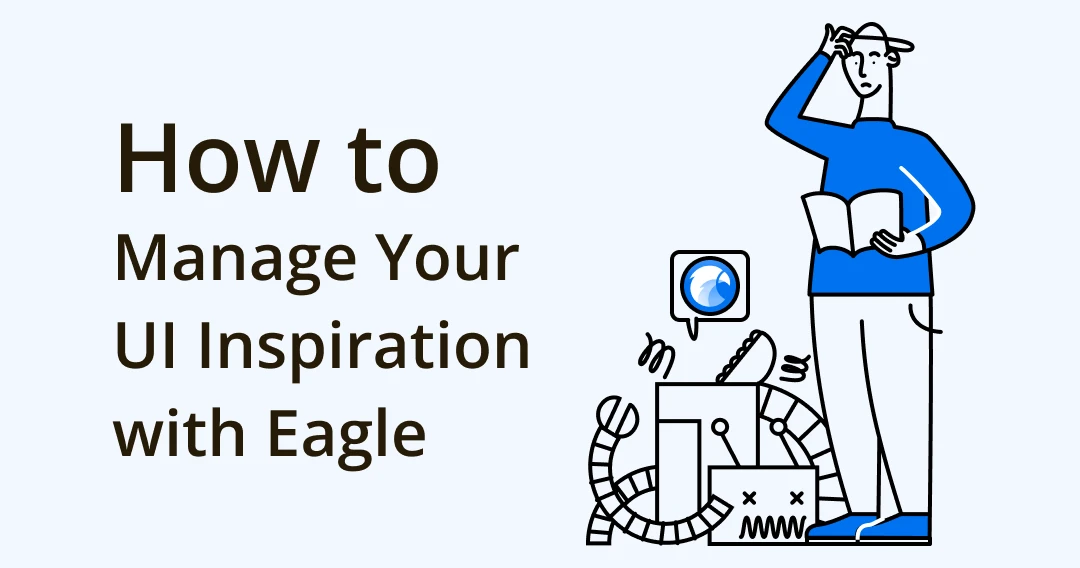 How to
Manage Your
UI Inspiration
with Eagle